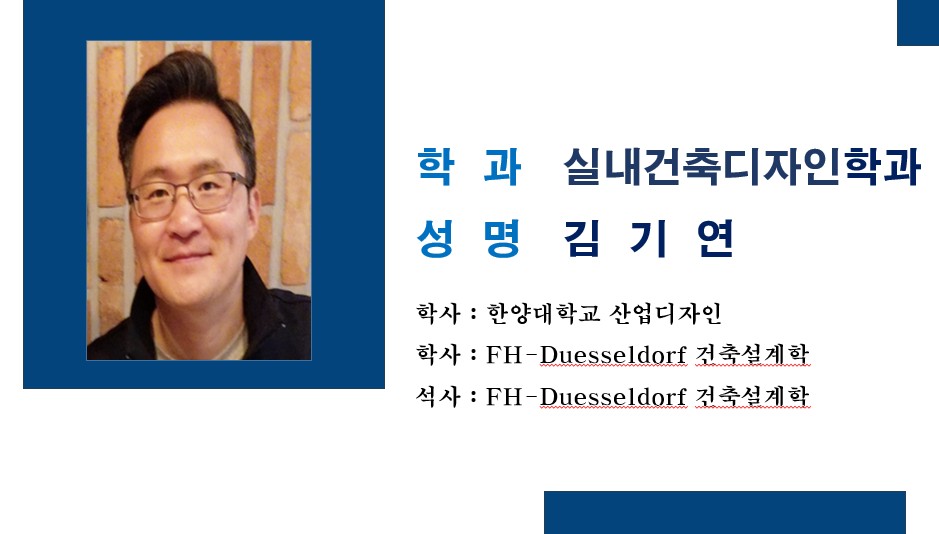 학 과 실내건축디자인학과

성 명 김 기 연

학사 : 한양대학교 산업디자인

학사 : FH-Duesseldorf 건축설계학

석사 : FH-Duesseldorf 건축설계학